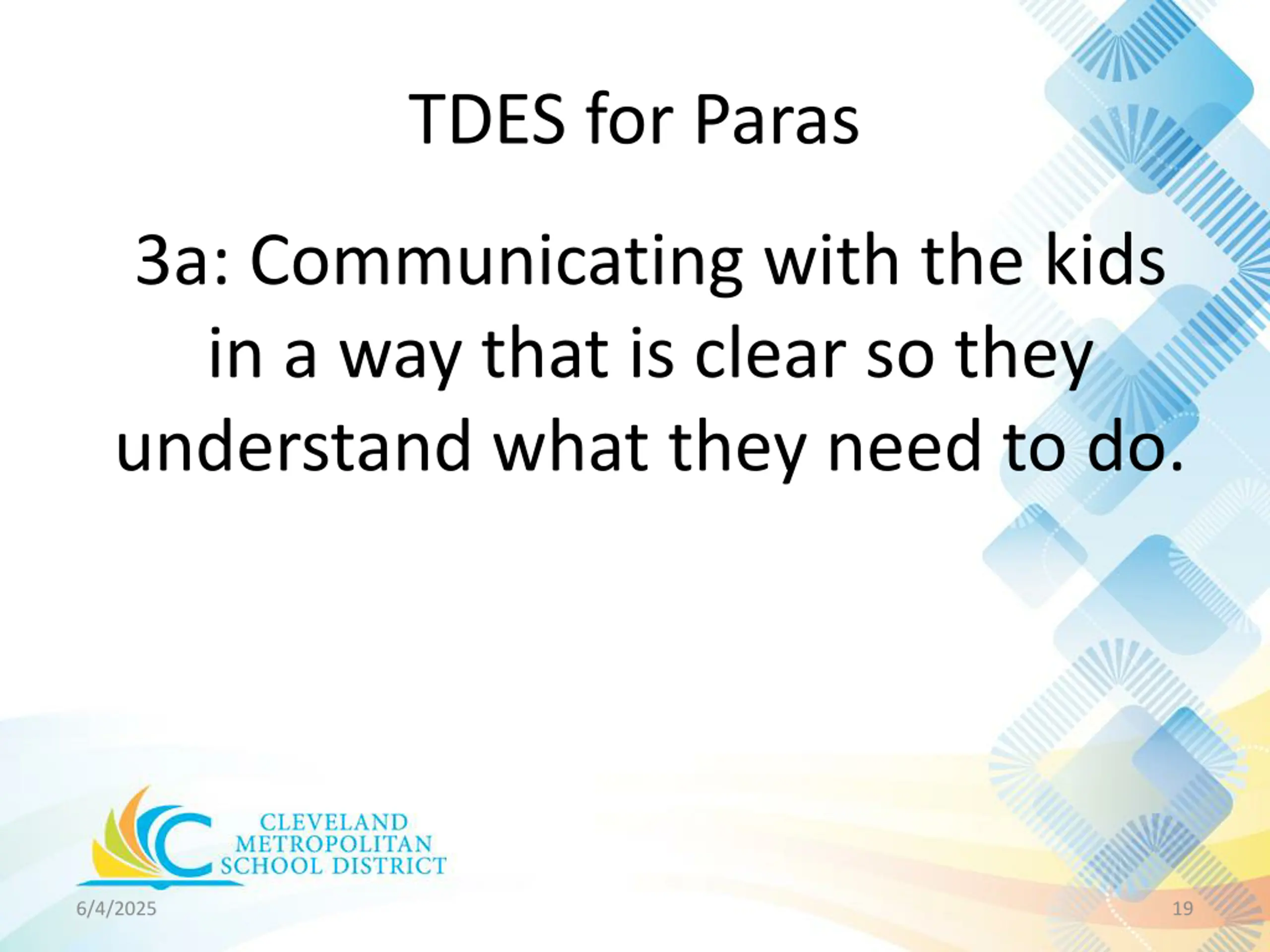 TDES for Paras

3a: Communicating with the kids in a way that is clear so they understand what they need to do.

CLEVELAND METROPOLITAN SCHOOL DISTRICT

6/4/2025

19